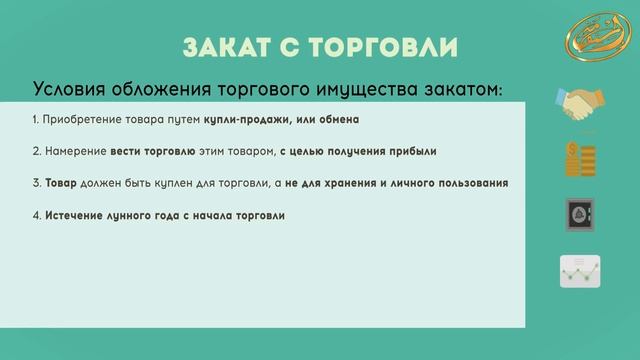 ЗАКАТ С ТОРГОВЛИ

Условия обложения торгового имущества закатом:

1. Приобретение товара путем купли-продажи, или обмена

2. Намерение вести торговлю этим товаром, с целью получения прибыли

3. Товар должен быть куплен для торговли, а не для хранения и личного пользования

4. Истечение лунного года с начала торговли